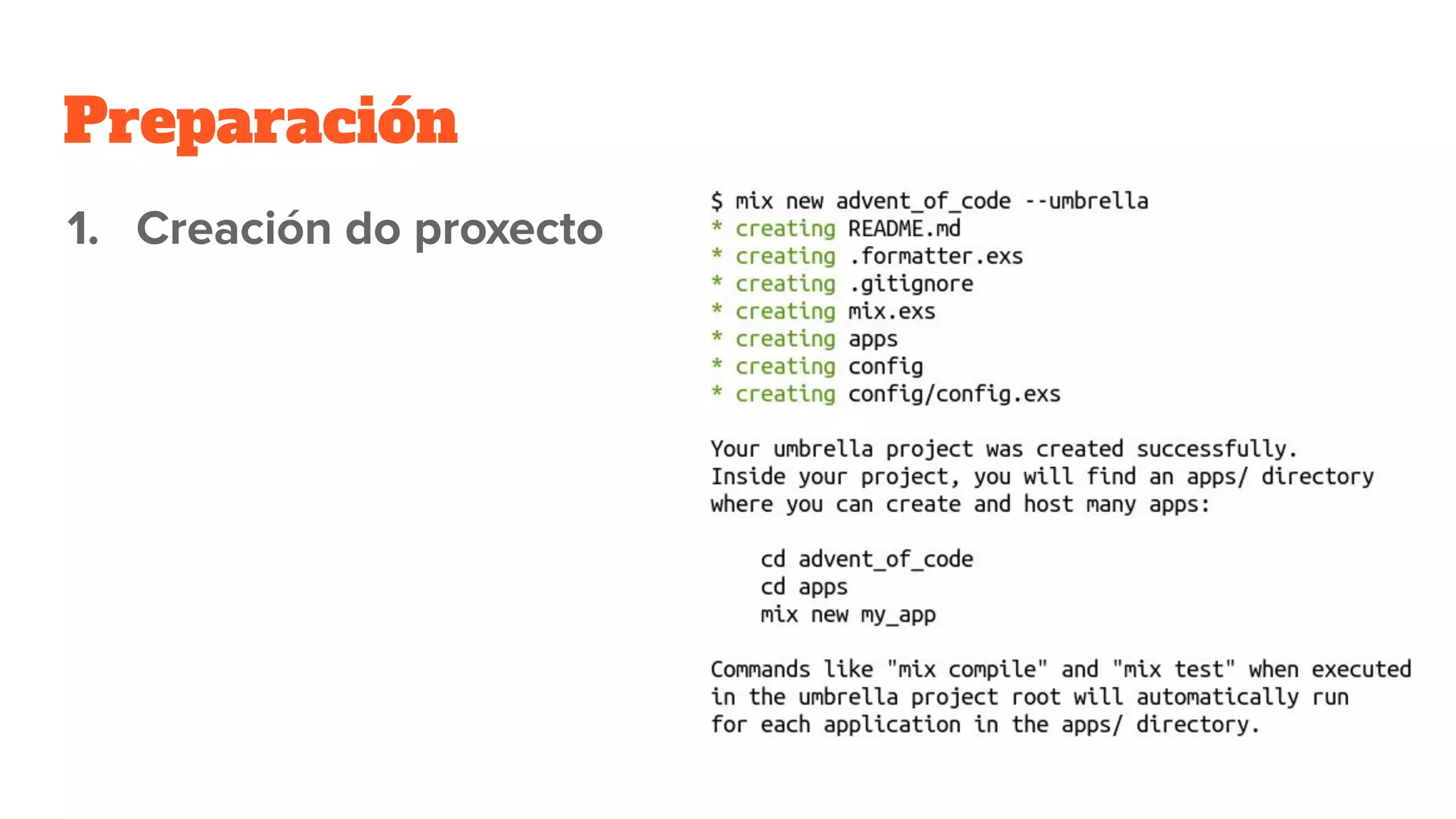 Preparación

1. Creación do proxecto

$ mix new advent_of_code --umbrella
* creating README.md
* creating .formatter.exs
* creating .gitignore
* creating mix.exs
* creating apps
* creating config
* creating config/config.exs

Your umbrella project was created successfully.
Inside your project, you will find an apps/ directory
where you can create and host many apps:

    cd advent_of_code
    cd apps
    mix new my_app

Commands like "mix compile" and "mix test" when executed
in the umbrella project root will automatically run
for each application in the apps/ directory.